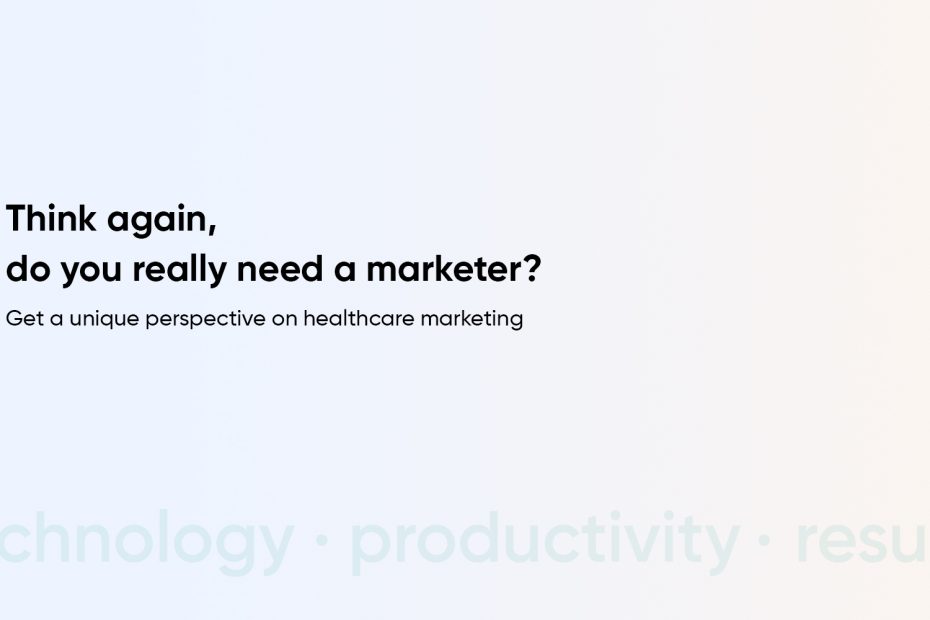 Think again,
do you really need a marketer?

Get a unique perspective on healthcare marketing

chnology · productivity · resu